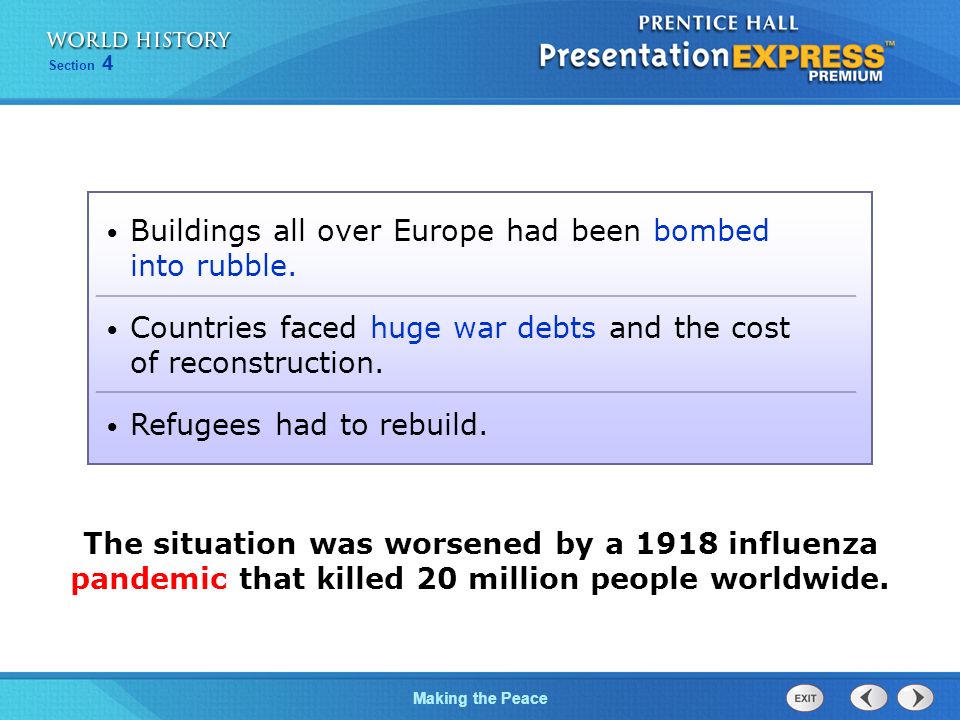 WORLD HISTORY
Section 4

PRENTICE HALL
PresentationEXPRESS™
PREMIUM

• Buildings all over Europe had been bombed into rubble.

• Countries faced huge war debts and the cost of reconstruction.

• Refugees had to rebuild.

The situation was worsened by a 1918 influenza pandemic that killed 20 million people worldwide.

Making the Peace

EXIT